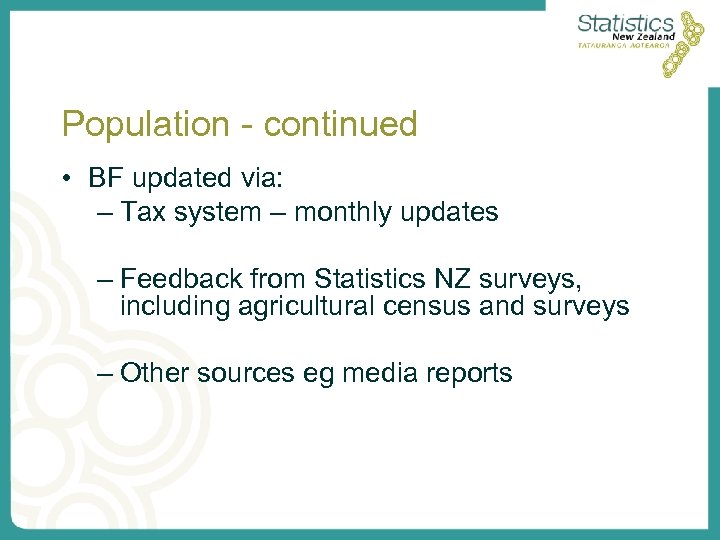 Statistics New Zealand
TATAURANGA AOTEAROA

Population - continued

• BF updated via:
– Tax system – monthly updates

– Feedback from Statistics NZ surveys, including agricultural census and surveys

– Other sources eg media reports